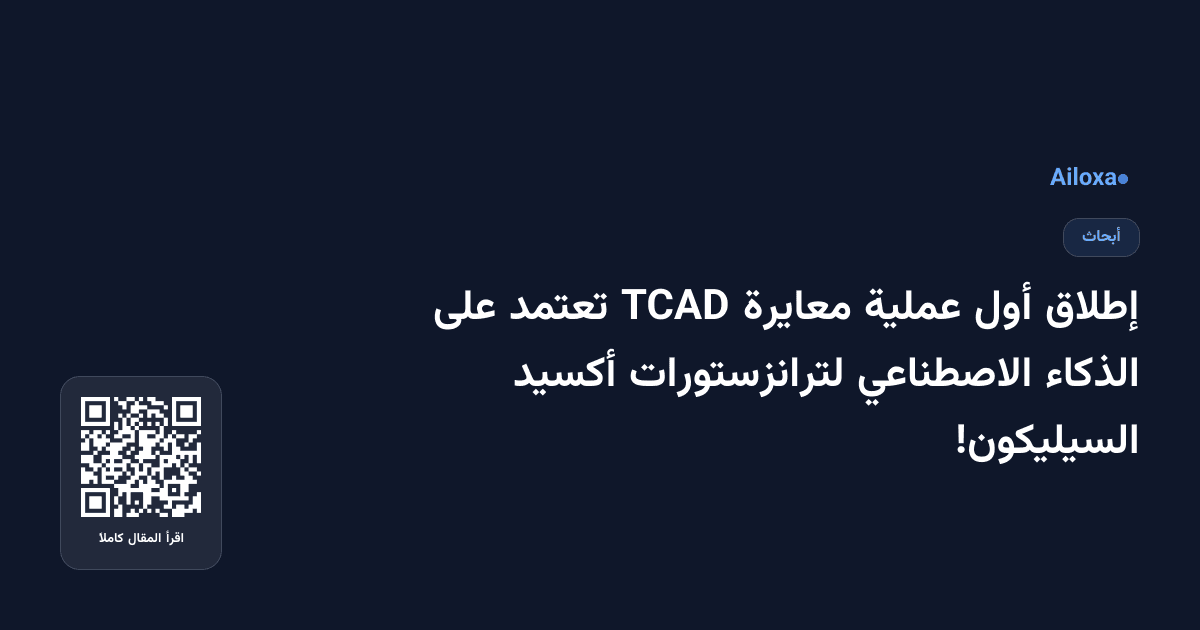 Ailoxa

أبحاث

إطلاق أول عملية معايرة TCAD تعتمد على الذكاء الاصطناعي لترانزستورات أكسيد السيليكون!

اقرأ المقال كاملا